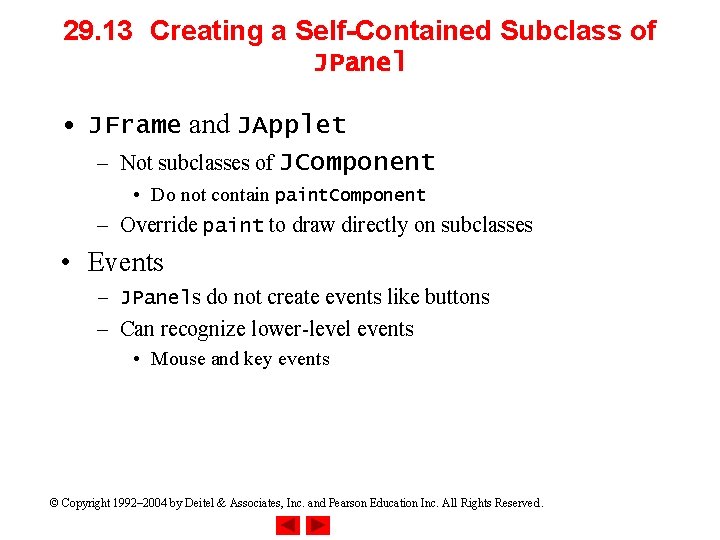 29.13 Creating a Self-Contained Subclass of JPanel

• JFrame and JApplet
  – Not subclasses of JComponent
    • Do not contain paintComponent
  – Override paint to draw directly on subclasses

• Events
  – JPanels do not create events like buttons
  – Can recognize lower-level events
    • Mouse and key events

© Copyright 1992–2004 by Deitel & Associates, Inc. and Pearson Education Inc. All Rights Reserved.